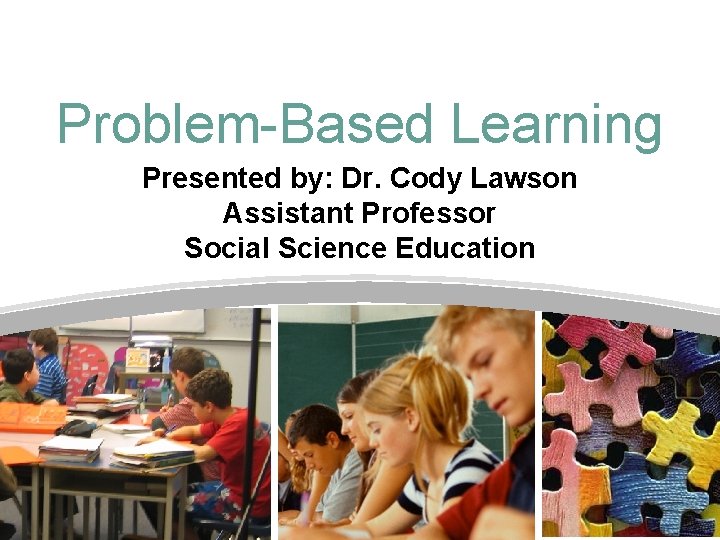 Problem-Based Learning

Presented by: Dr. Cody Lawson
Assistant Professor
Social Science Education